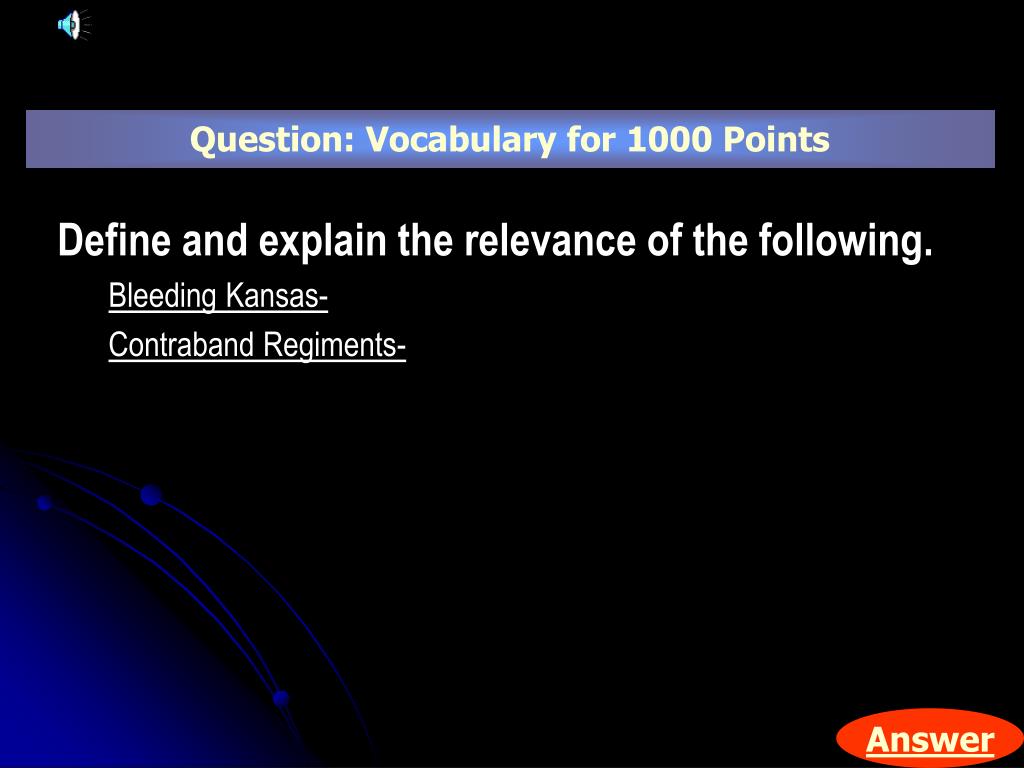 Question: Vocabulary for 1000 Points

Define and explain the relevance of the following.

Bleeding Kansas-

Contraband Regiments-

Answer